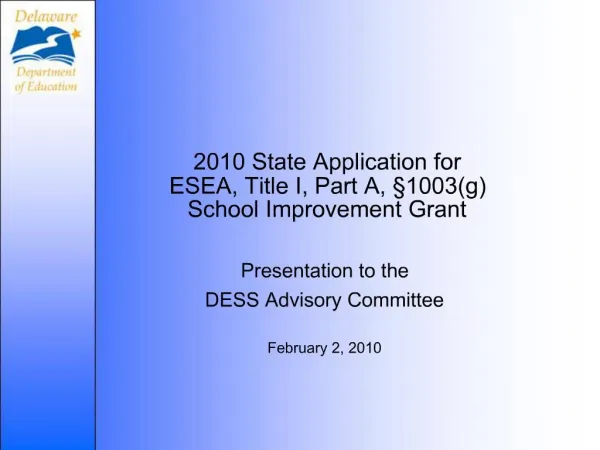 Delaware
Department of Education

2010 State Application for ESEA, Title I, Part A, §1003(g) School Improvement Grant

Presentation to the DESS Advisory Committee

February 2, 2010